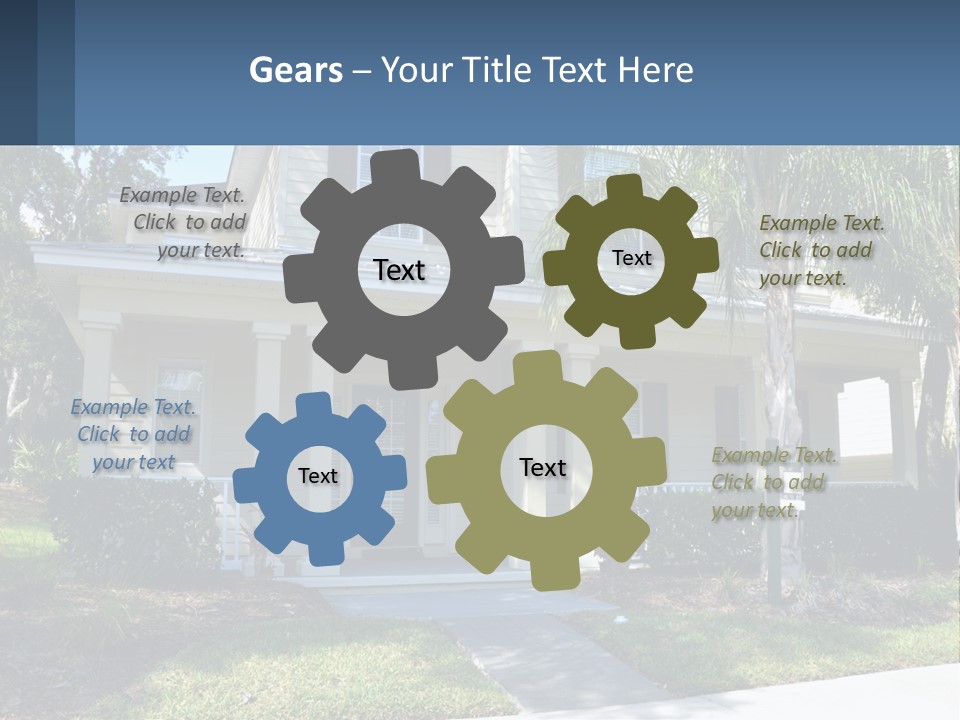 Gears – Your Title Text Here

Example Text. Click to add your text.

Text

Text

Example Text. Click to add your text.

Example Text. Click to add your text

Text

Text

Example Text. Click to add your text.